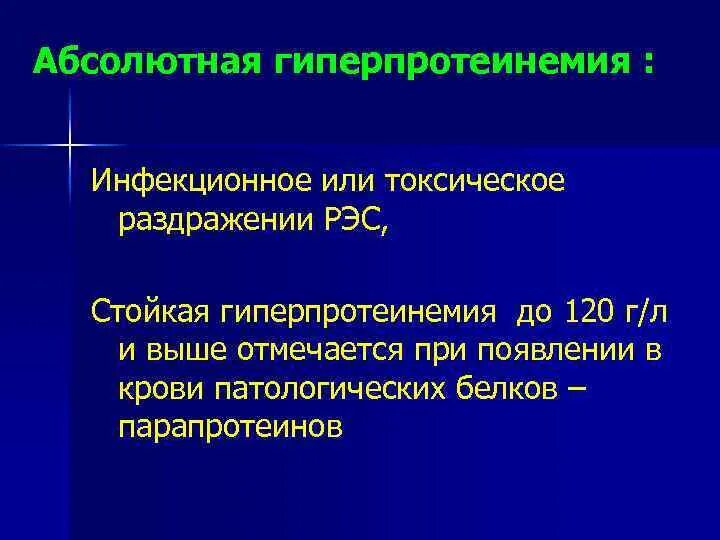 Абсолютная гиперпротеинемия :

Инфекционное или токсическое раздражении РЭС,

Стойкая гиперпротеинемия до 120 г/л и выше отмечается при появлении в крови патологических белков – парапротеинов